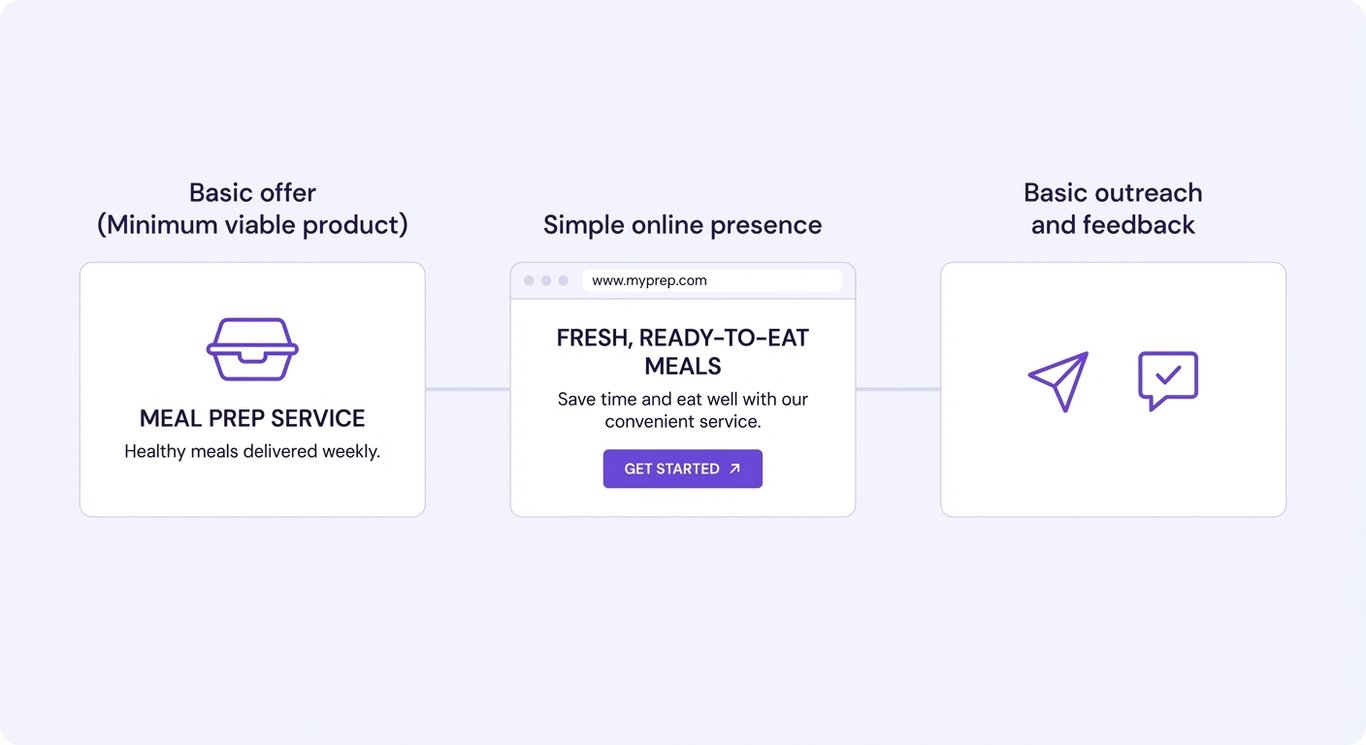 Basic offer
(Minimum viable product)

MEAL PREP SERVICE
Healthy meals delivered weekly.

Simple online presence

www.myprep.com

FRESH, READY-TO-EAT MEALS
Save time and eat well with our convenient service.

GET STARTED ↗

Basic outreach and feedback